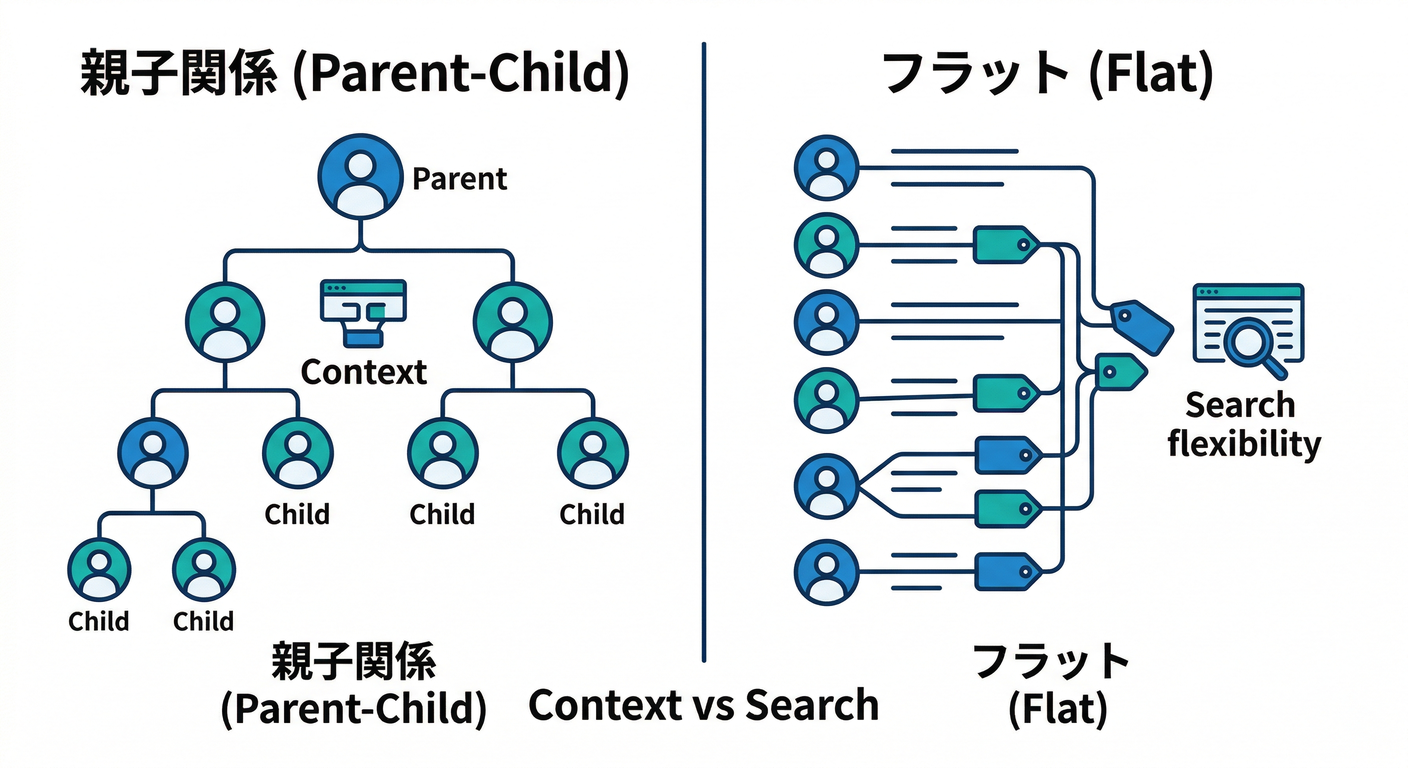 親子関係 (Parent-Child)

Parent

Context

Child

Child

Child

Child

Child

親子関係
(Parent-Child)

フラット (Flat)

Search flexibility

フラット
(Flat)

Context vs Search